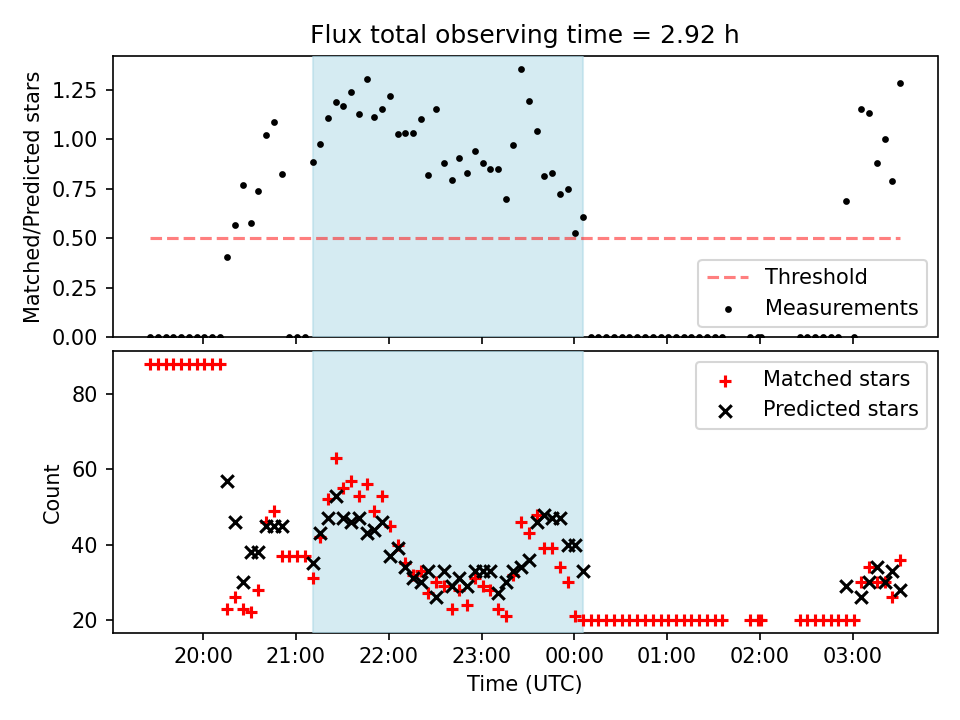 Flux total observing time = 2.92 h

Matched/Predicted stars

1.25
1.00
0.75
0.50
0.25
0.00

Threshold
Measurements

Count

80
60
40
20

Matched stars
Predicted stars

20:00
21:00
22:00
23:00
00:00
01:00
02:00
03:00

Time (UTC)